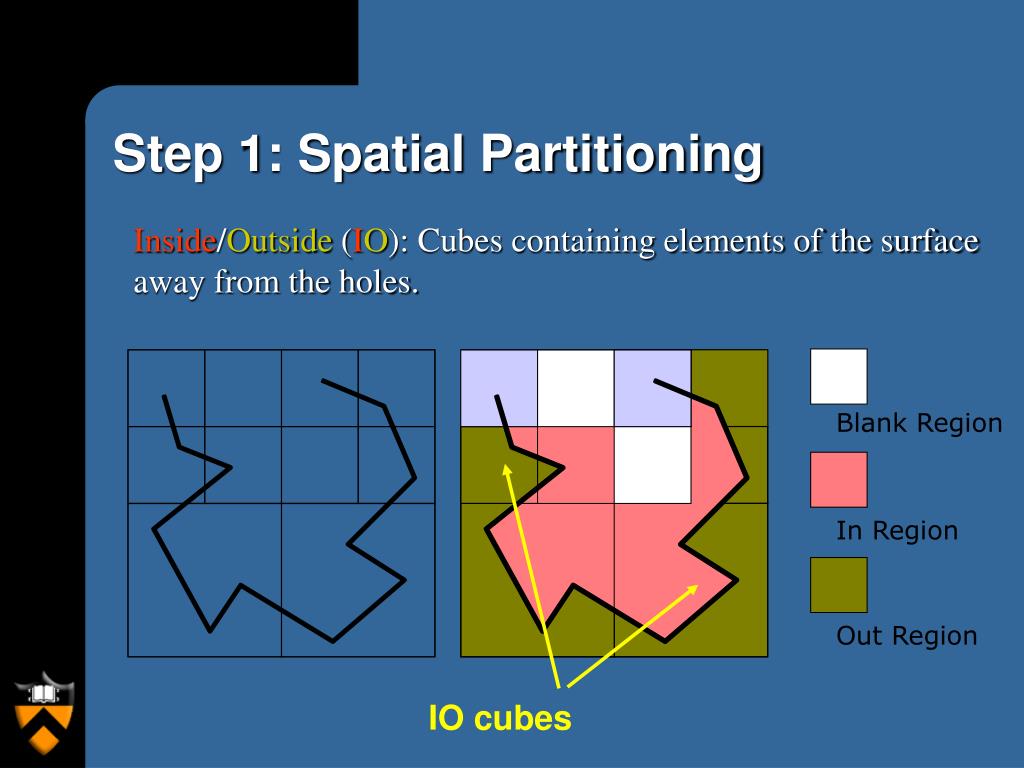 Step 1: Spatial Partitioning

Inside/Outside (IO): Cubes containing elements of the surface away from the holes.

Blank Region

In Region

Out Region

IO cubes